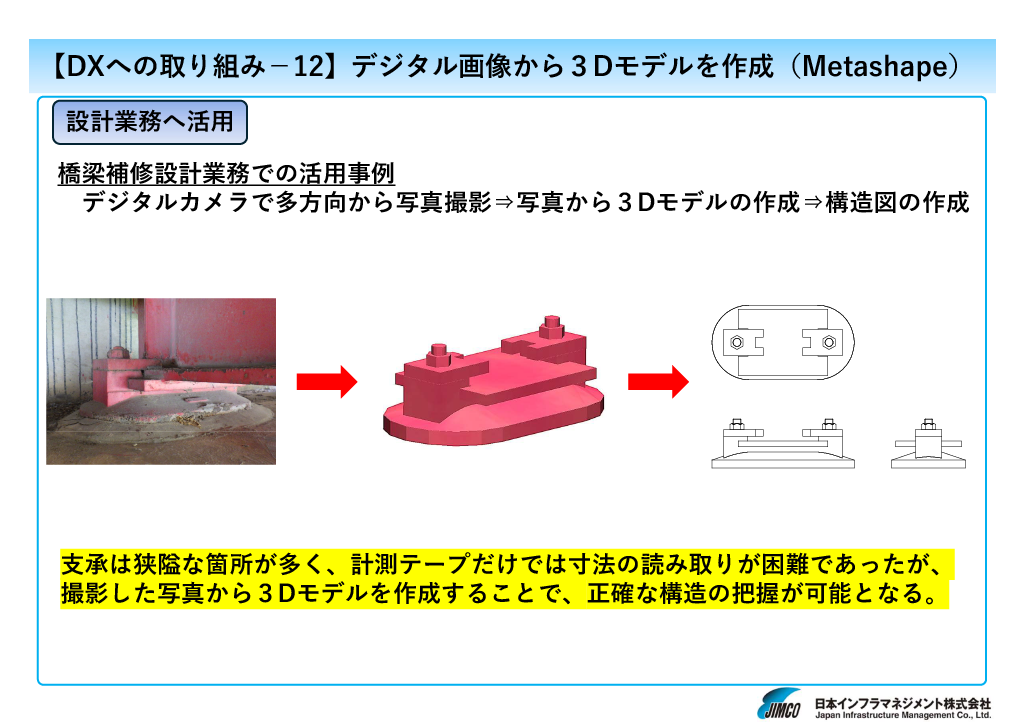 【DXへの取り組み－12】デジタル画像から３Dモデルを作成（Metashape）

設計業務へ活用

橋梁補修設計業務での活用事例
デジタルカメラで多方向から写真撮影⇒写真から３Dモデルの作成⇒構造図の作成

支承は狭隘な箇所が多く、計測テープだけでは寸法の読み取りが困難であったが、撮影した写真から３Dモデルを作成することで、正確な構造の把握が可能となる。

JIMCO 日本インフラマネジメント株式会社 Japan Infrastructure Management Co., Ltd.